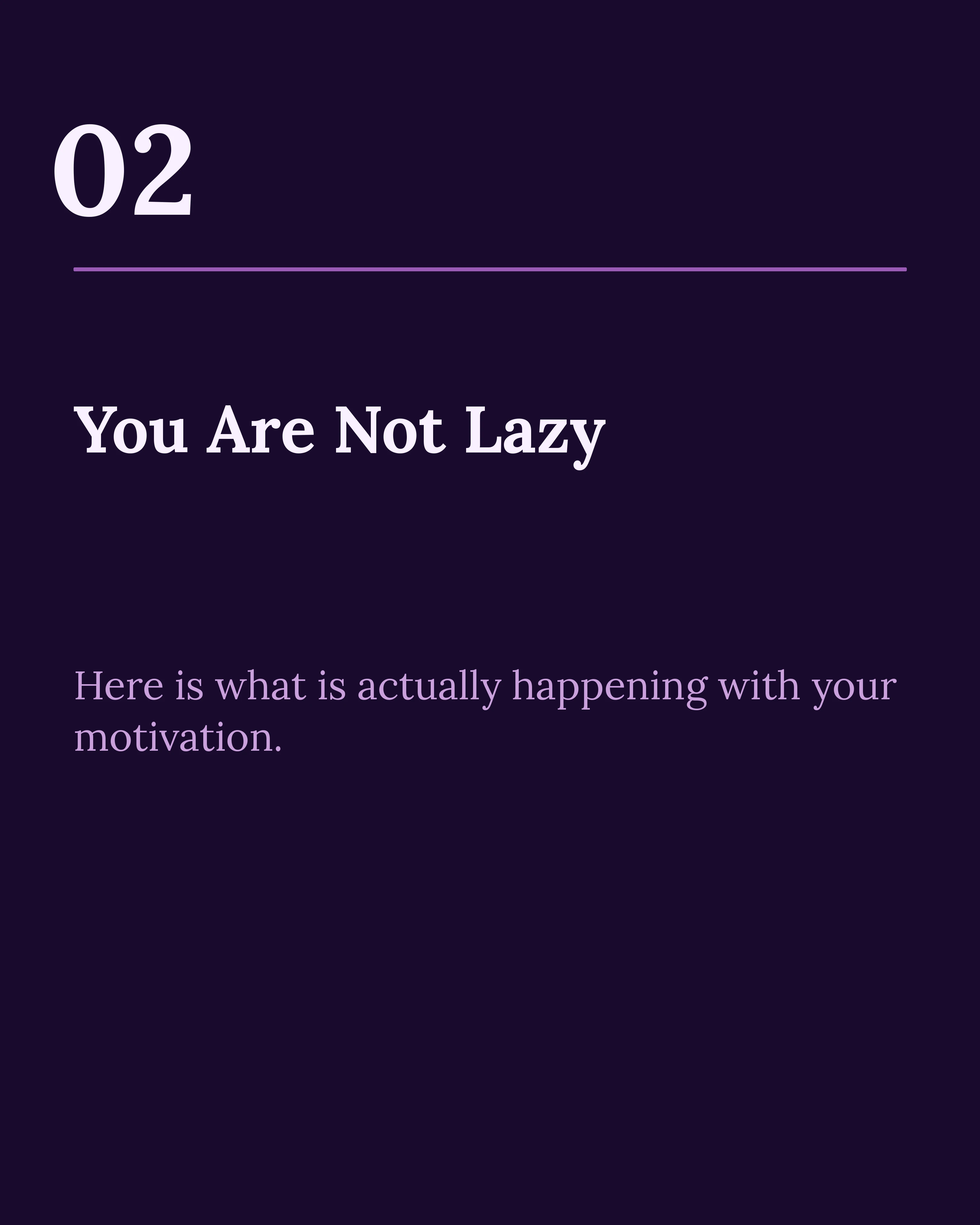 02

You Are Not Lazy

Here is what is actually happening with your motivation.